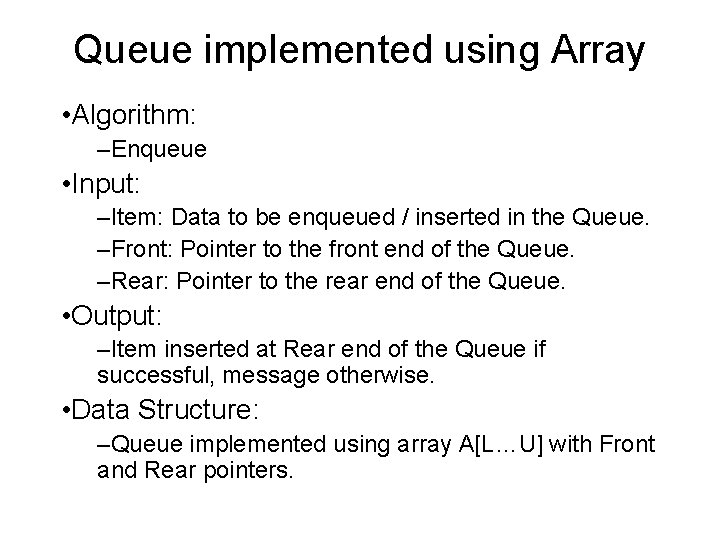 Queue implemented using Array

•Algorithm:

–Enqueue

•Input:

–Item: Data to be enqueued / inserted in the Queue.

–Front: Pointer to the front end of the Queue.

–Rear: Pointer to the rear end of the Queue.

•Output:

–Item inserted at Rear end of the Queue if successful, message otherwise.

•Data Structure:

–Queue implemented using array A[L…U] with Front and Rear pointers.